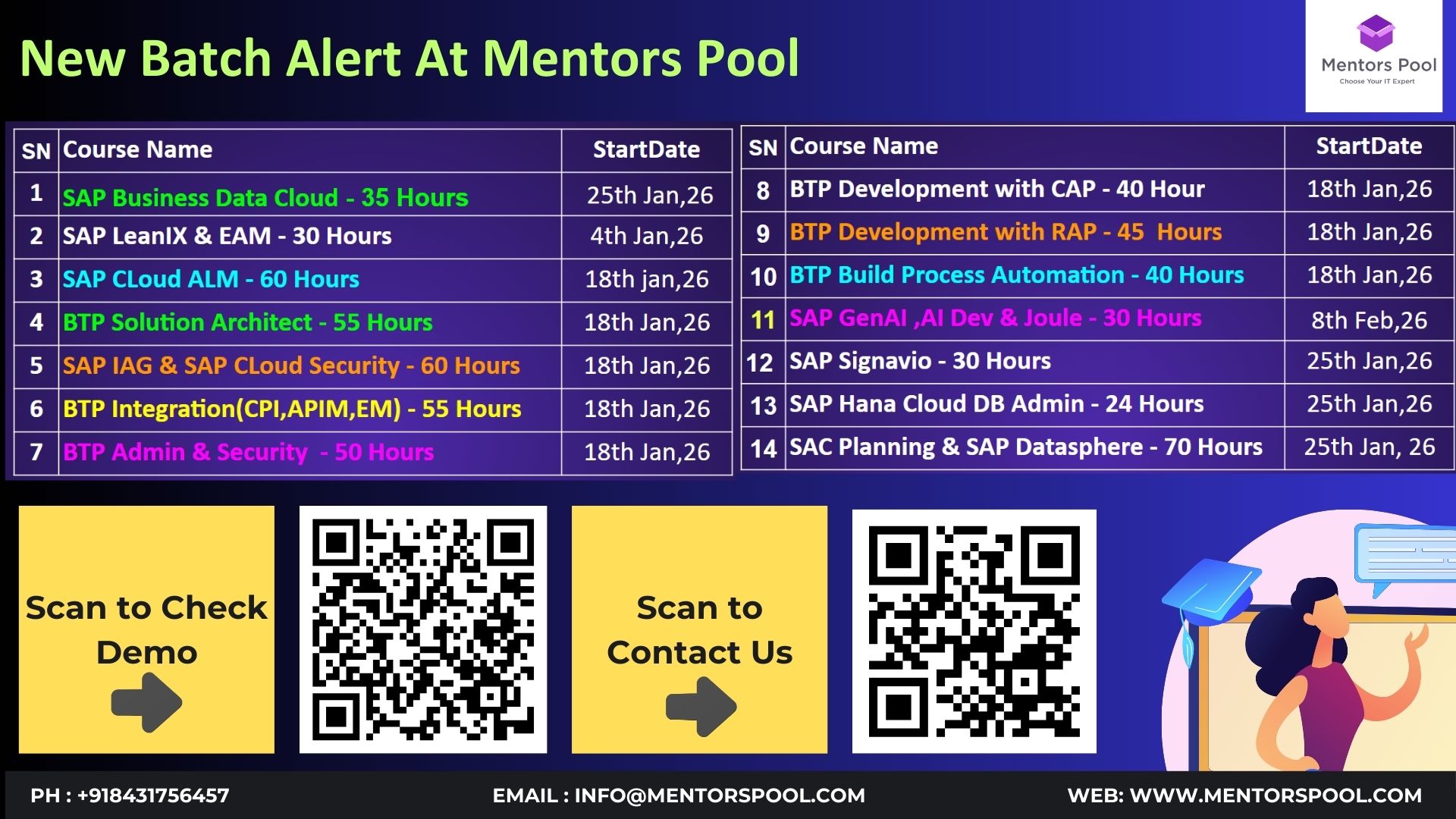 New Batch Alert At Mentors Pool

Mentors Pool
Choose Your IT Expert

| SN | Course Name | StartDate |
|---|---|---|
| 1 | SAP Business Data Cloud - 35 Hours | 25th Jan,26 |
| 2 | SAP LeanIX & EAM - 30 Hours | 4th Jan,26 |
| 3 | SAP CLoud ALM - 60 Hours | 18th jan,26 |
| 4 | BTP Solution Architect - 55 Hours | 18th Jan,26 |
| 5 | SAP IAG & SAP CLoud Security - 60 Hours | 18th Jan,26 |
| 6 | BTP Integration(CPI,APIM,EM) - 55 Hours | 18th Jan,26 |
| 7 | BTP Admin & Security - 50 Hours | 18th Jan,26 |

| SN | Course Name | StartDate |
|---|---|---|
| 8 | BTP Development with CAP - 40 Hour | 18th Jan,26 |
| 9 | BTP Development with RAP - 45 Hours | 18th Jan,26 |
| 10 | BTP Build Process Automation - 40 Hours | 18th Jan,26 |
| 11 | SAP GenAI ,AI Dev & Joule - 30 Hours | 8th Feb,26 |
| 12 | SAP Signavio - 30 Hours | 25th Jan,26 |
| 13 | SAP Hana Cloud DB Admin - 24 Hours | 25th Jan,26 |
| 14 | SAC Planning & SAP Datasphere - 70 Hours | 25th Jan, 26 |

Scan to Check Demo

Scan to Contact Us

PH : +918431756457
EMAIL : INFO@MENTORSPOOL.COM
WEB: WWW.MENTORSPOOL.COM